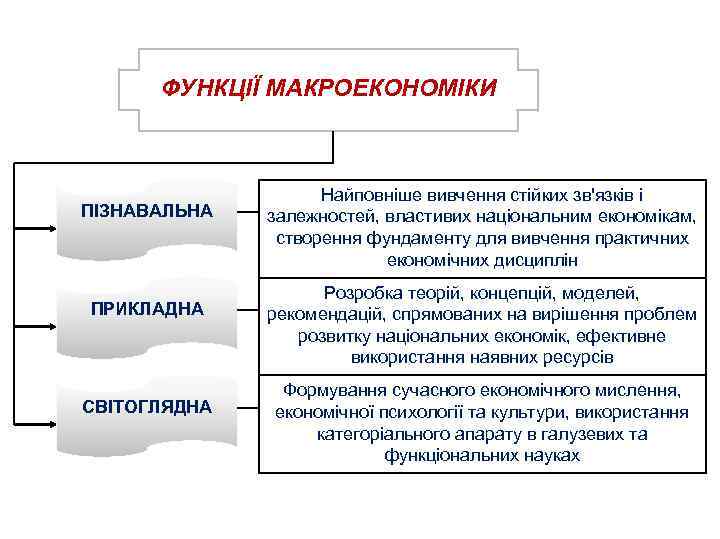 ФУНКЦІЇ МАКРОЕКОНОМІКИ

ПІЗНАВАЛЬНА

Найповніше вивчення стійких зв'язків і залежностей, властивих національним економікам, створення фундаменту для вивчення практичних економічних дисциплін

ПРИКЛАДНА

Розробка теорій, концепцій, моделей, рекомендацій, спрямованих на вирішення проблем розвитку національних економік, ефективне використання наявних ресурсів

СВІТОГЛЯДНА

Формування сучасного економічного мислення, економічної психології та культури, використання категоріального апарату в галузевих та функціональних науках